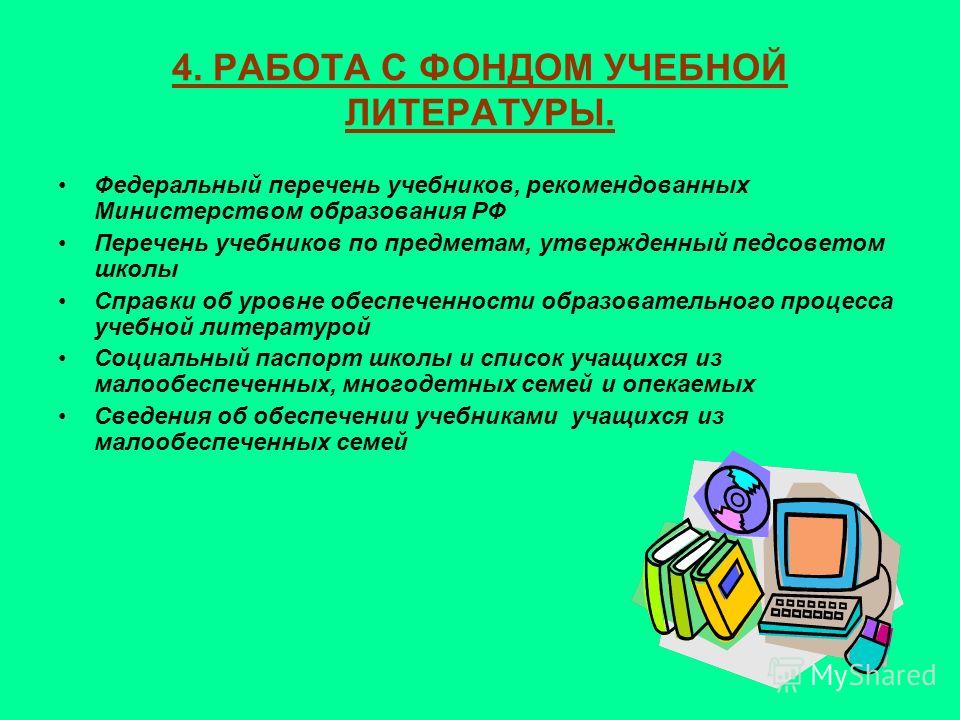 4. РАБОТА С ФОНДОМ УЧЕБНОЙ ЛИТЕРАТУРЫ.

• Федеральный перечень учебников, рекомендованных Министерством образования РФ
• Перечень учебников по предметам, утвержденный педсоветом школы
• Справки об уровне обеспеченности образовательного процесса учебной литературой
• Социальный паспорт школы и список учащихся из малообеспеченных, многодетных семей и опекаемых
• Сведения об обеспечении учебниками учащихся из малообеспеченных семей

MyShared